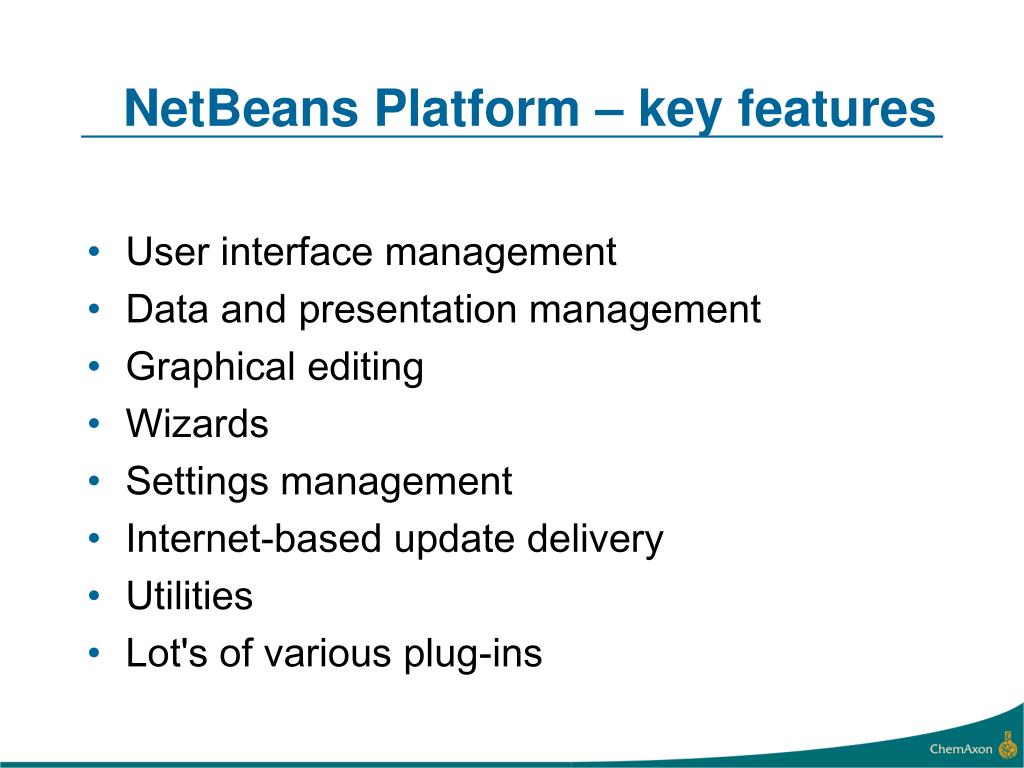 NetBeans Platform – key features

• User interface management
• Data and presentation management
• Graphical editing
• Wizards
• Settings management
• Internet-based update delivery
• Utilities
• Lot's of various plug-ins

ChemAxon